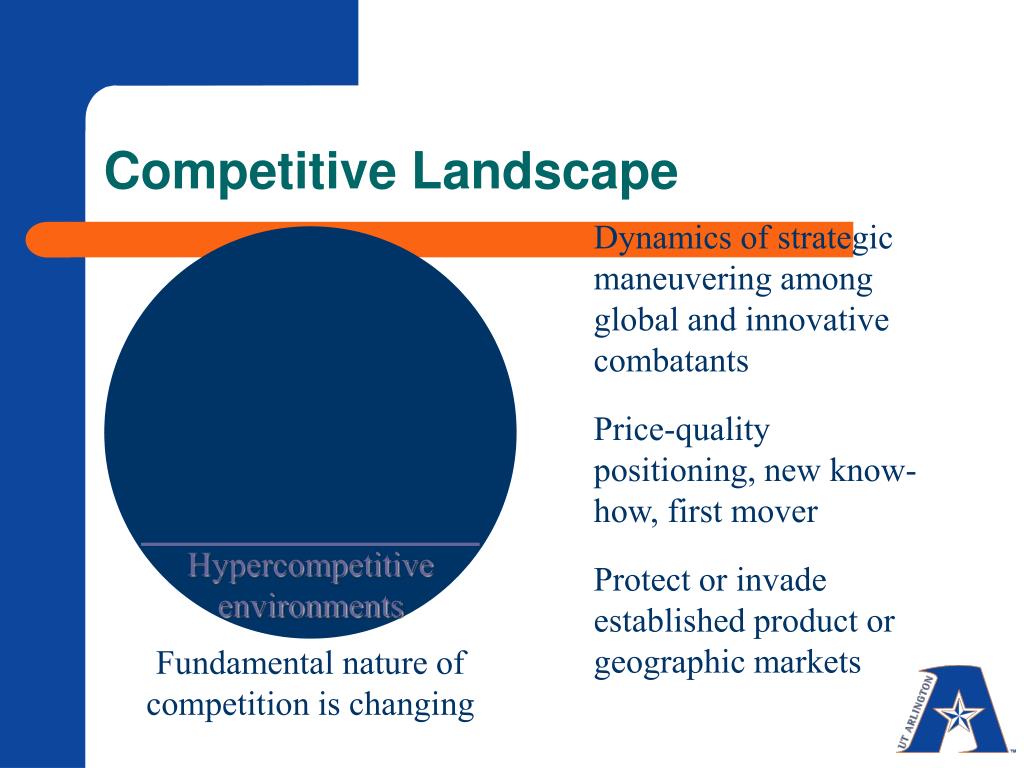 Competitive Landscape

Hypercompetitive environments

Fundamental nature of competition is changing

Dynamics of strategic maneuvering among global and innovative combatants

Price-quality positioning, new know-how, first mover

Protect or invade established product or geographic markets

UT ARLINGTON